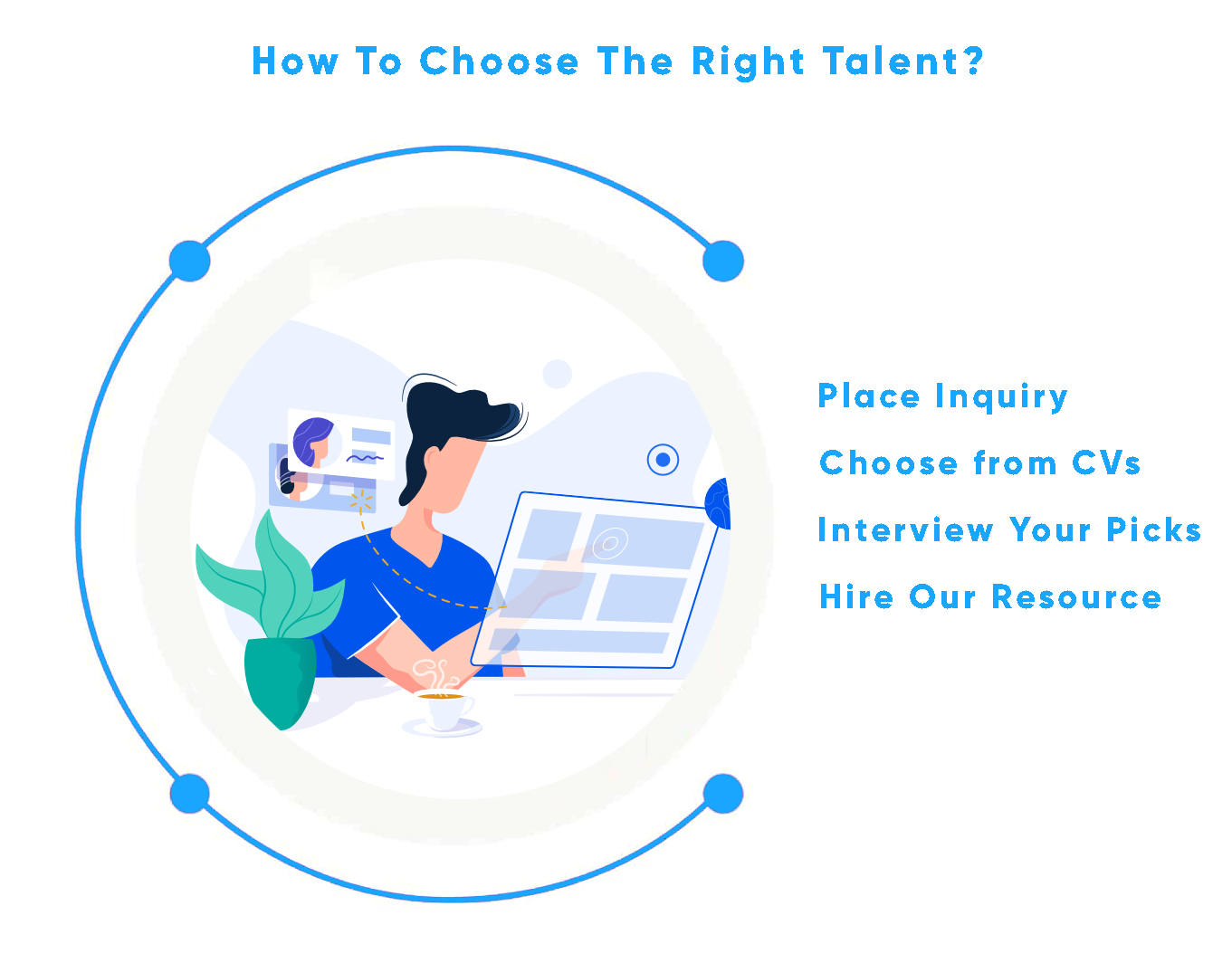 How To Choose The Right Talent?

Place Inquiry

Choose from CVs

Interview Your Picks

Hire Our Resource